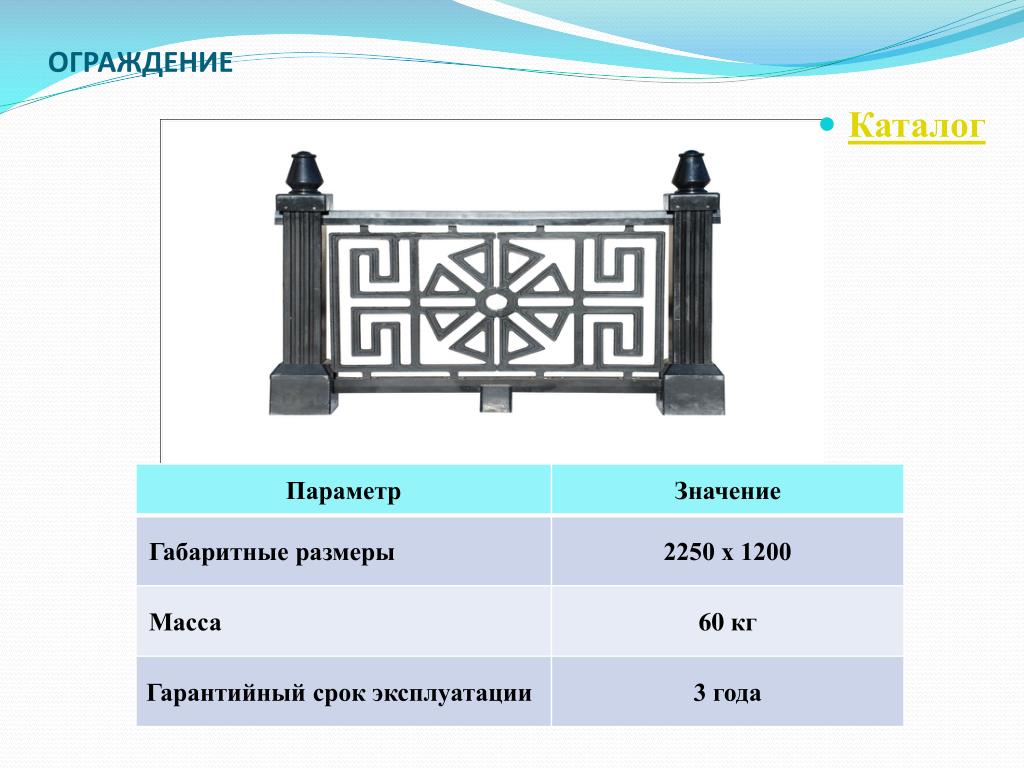 ОГРАЖДЕНИЕ

Каталог

| Параметр | Значение |
|---|---|
| Габаритные размеры | 2250 х 1200 |
| Масса | 60 кг |
| Гарантийный срок эксплуатации | 3 года |